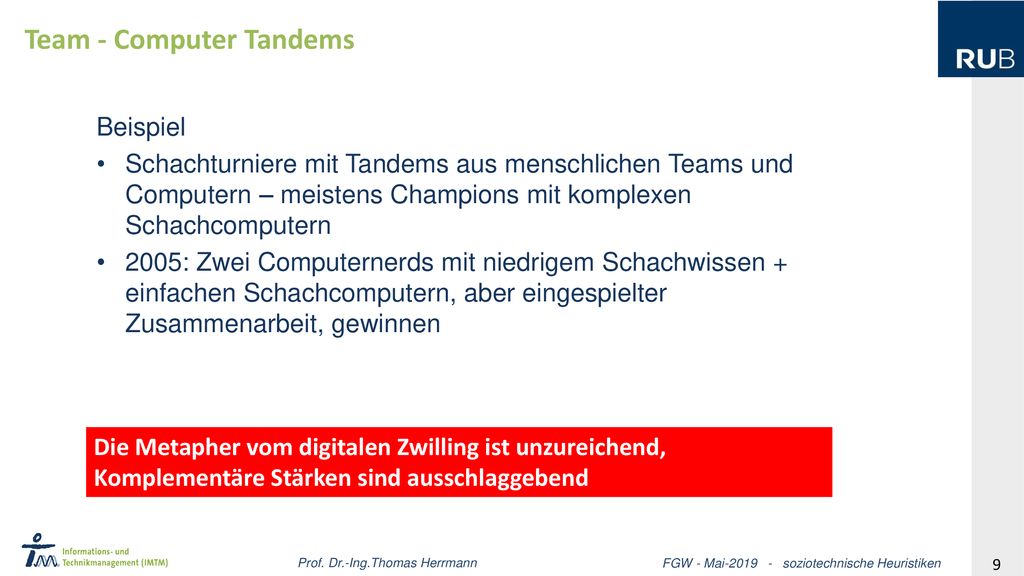 Team - Computer Tandems

RUB

Beispiel

• Schachturniere mit Tandems aus menschlichen Teams und Computern – meistens Champions mit komplexen Schachcomputern

• 2005: Zwei Computernerds mit niedrigem Schachwissen + einfachen Schachcomputern, aber eingespielter Zusammenarbeit, gewinnen

Die Metapher vom digitalen Zwilling ist unzureichend, Komplementäre Stärken sind ausschlaggebend

Informations- und Technikmanagement (IMTM)

Prof. Dr.-Ing.Thomas Herrmann

FGW - Mai-2019 - soziotechnische Heuristiken

9